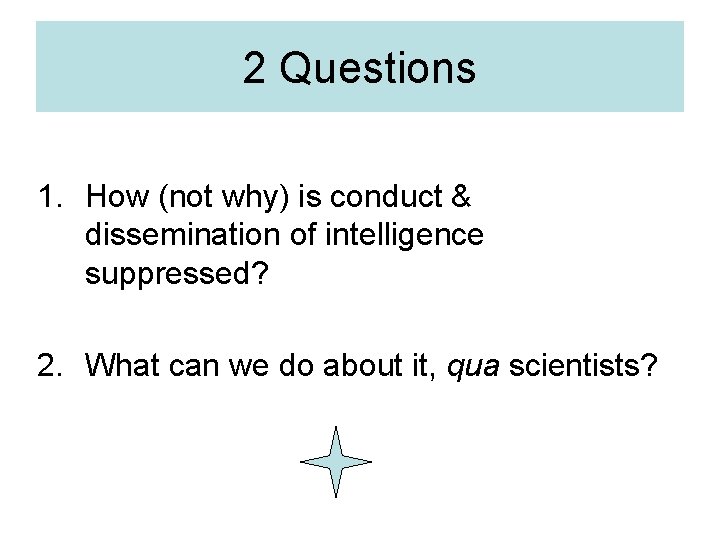 2 Questions

1. How (not why) is conduct & dissemination of intelligence suppressed?

2. What can we do about it, qua scientists?